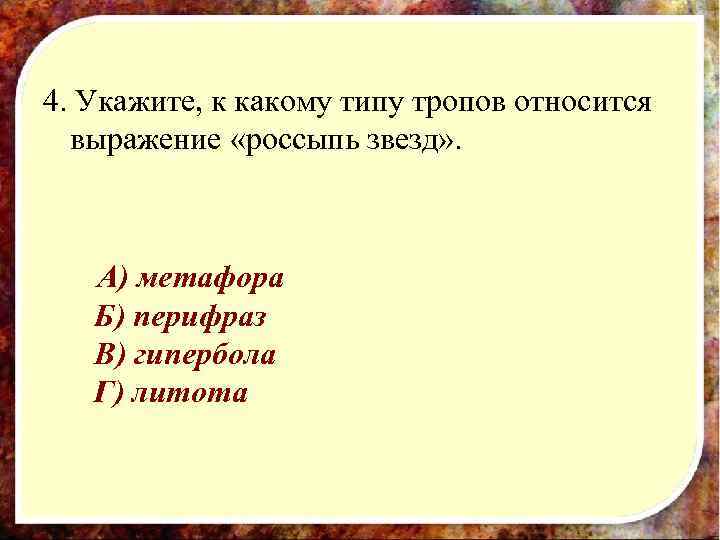 4. Укажите, к какому типу тропов относится выражение «россыпь звезд».

А) метафора
Б) перифраз
В) гипербола
Г) литота